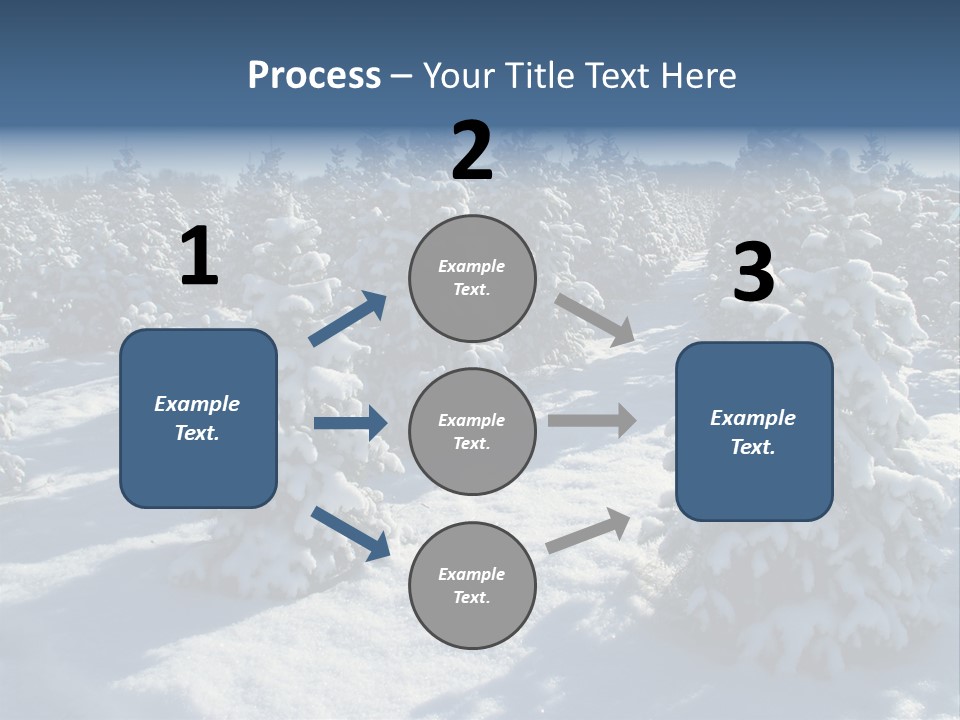 Process – Your Title Text Here

1

Example Text.

2

Example Text.

Example Text.

Example Text.

3

Example Text.